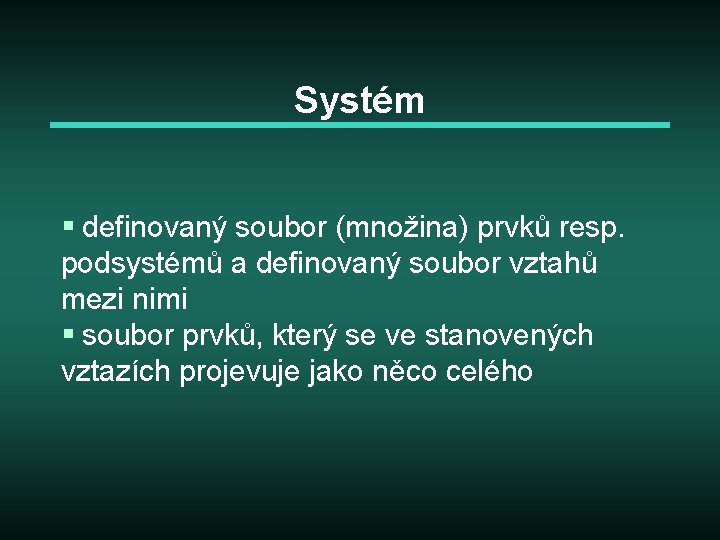 Systém

▪ definovaný soubor (množina) prvků resp. podsystémů a definovaný soubor vztahů mezi nimi
▪ soubor prvků, který se ve stanovených vztazích projevuje jako něco celého